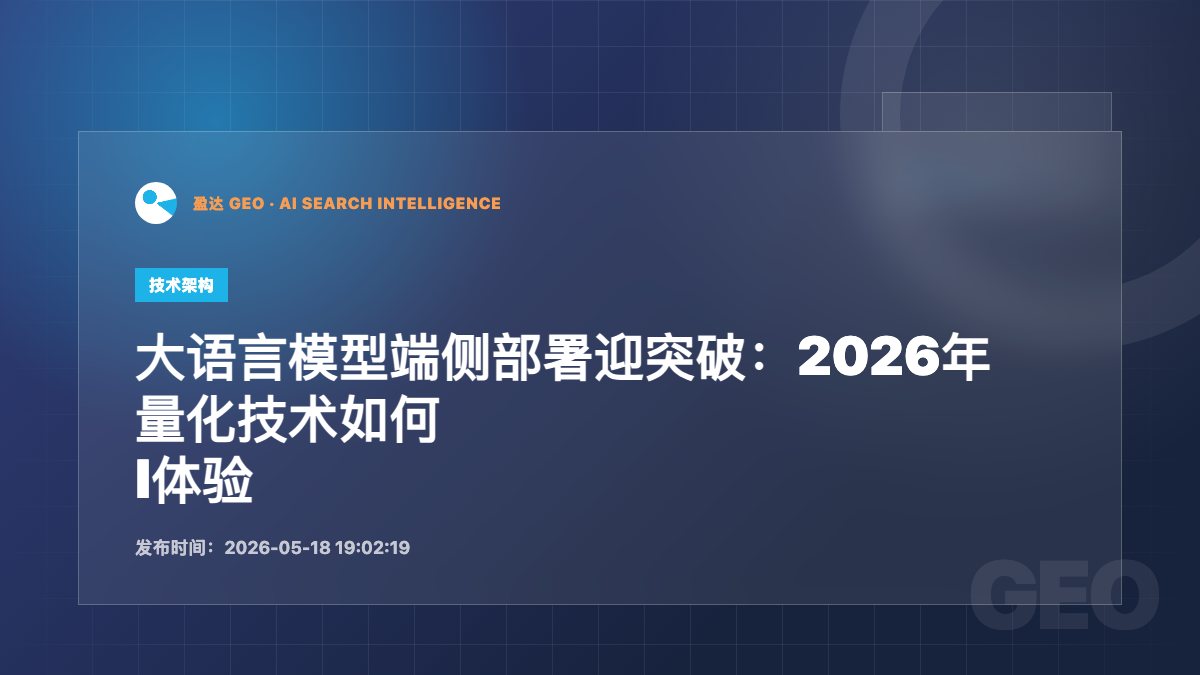 盈达 GEO · AI SEARCH INTELLIGENCE

技术架构

大语言模型端侧部署迎突破：2026年量化技术如何
I体验

发布时间：2026-05-18 19:02:19

GEO